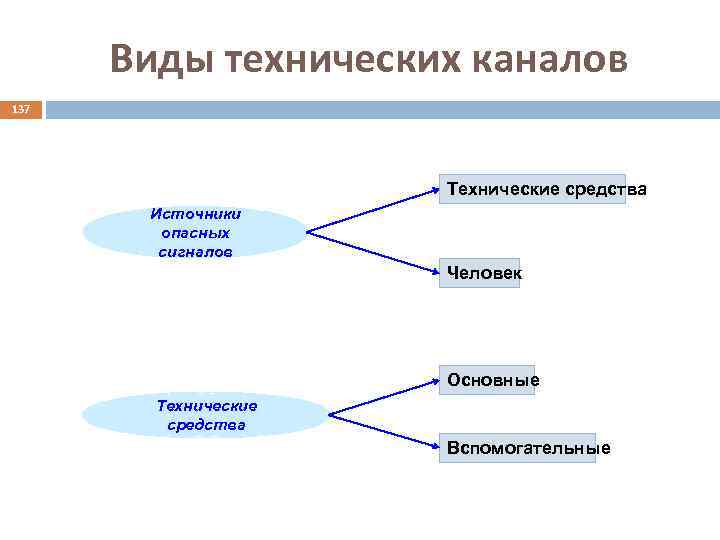 Виды технических каналов

137

Источники опасных сигналов

Технические средства

Человек

Технические средства

Основные

Вспомогательные